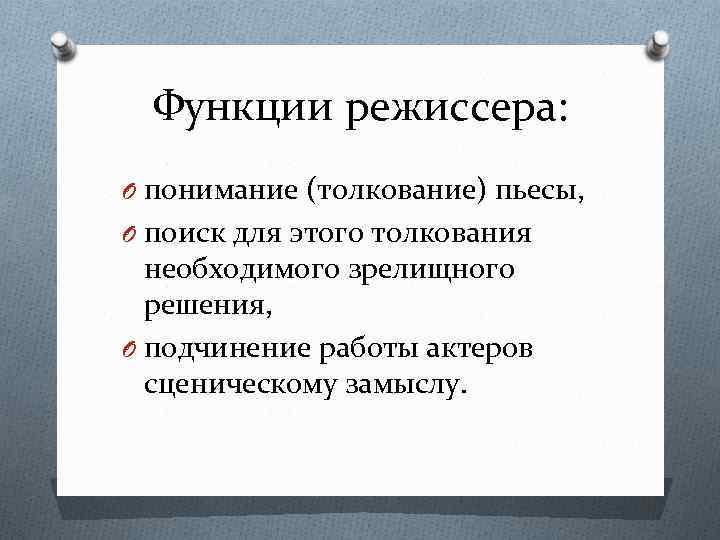 Функции режиссера:

понимание (толкование) пьесы,

поиск для этого толкования необходимого зрелищного решения,

подчинение работы актеров сценическому замыслу.